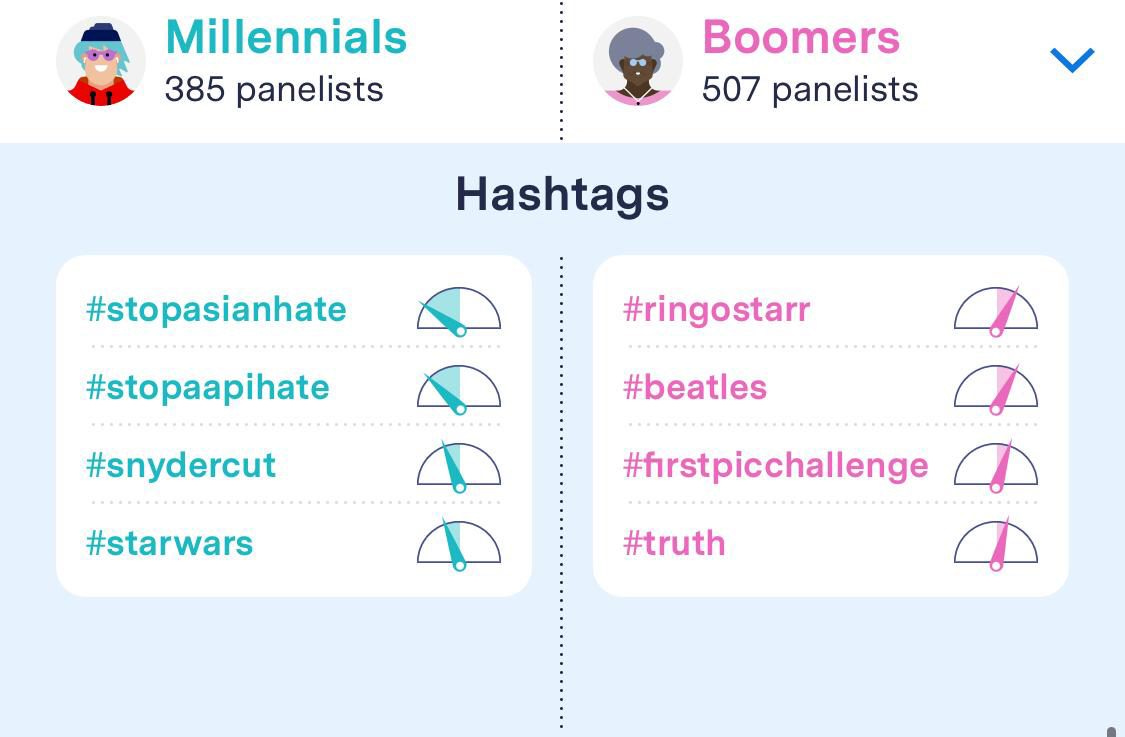 Millennials
385 panelists

Boomers
507 panelists

Hashtags

#stopasianhate
#stopaapihate
#snydercut
#starwars

#ringostarr
#beatles
#firstpicchallenge
#truth